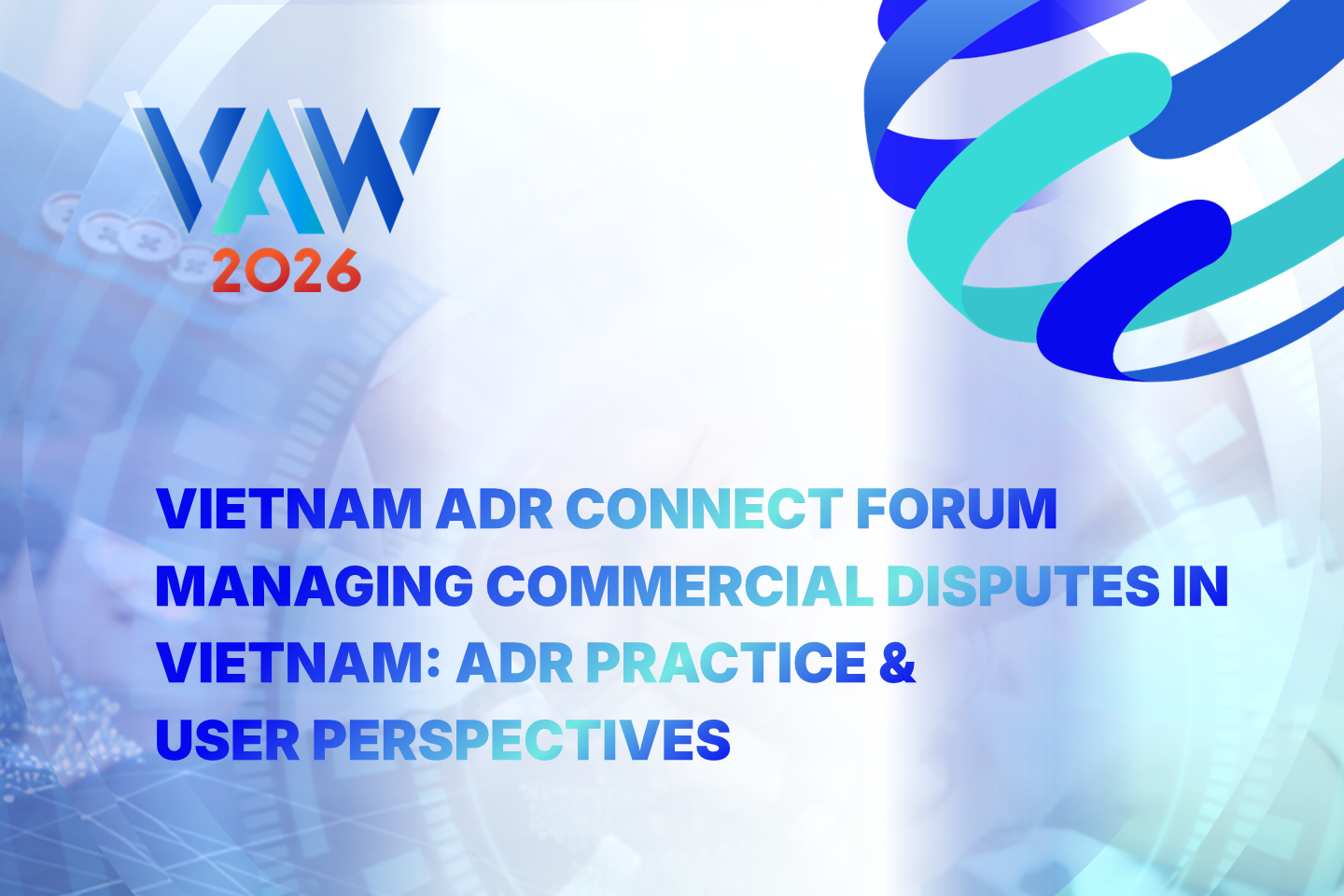 VAW
2026

VIETNAM ADR CONNECT FORUM
MANAGING COMMERCIAL DISPUTES IN VIETNAM: ADR PRACTICE & USER PERSPECTIVES